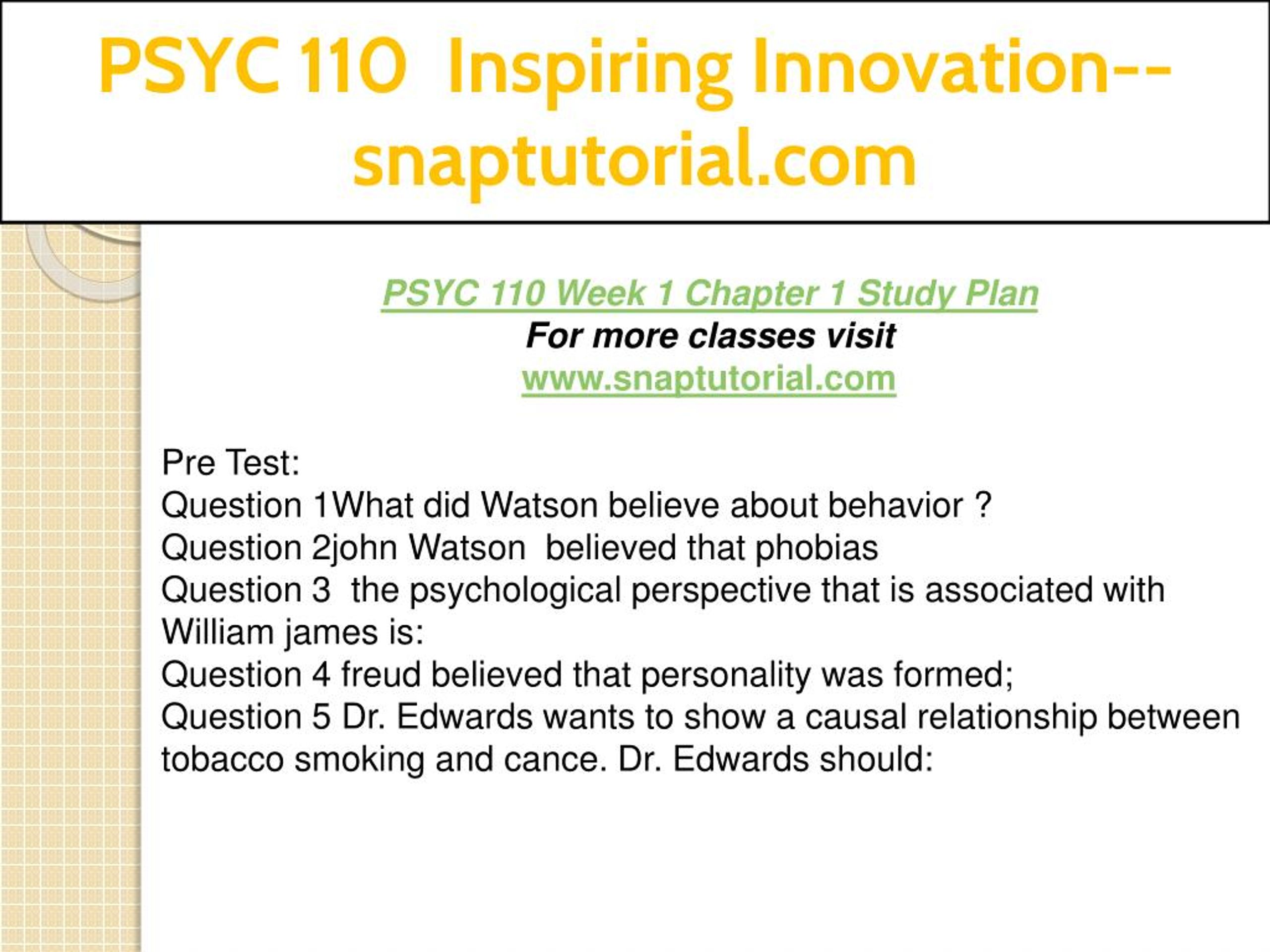 PSYC 110 Inspiring Innovation--snaptutorial.com

PSYC 110 Week 1 Chapter 1 Study Plan
For more classes visit
www.snaptutorial.com

Pre Test:
Question 1What did Watson believe about behavior ?
Question 2john Watson believed that phobias
Question 3 the psychological perspective that is associated with William james is:
Question 4 freud believed that personality was formed;
Question 5 Dr. Edwards wants to show a causal relationship between tobacco smoking and cance. Dr. Edwards should: